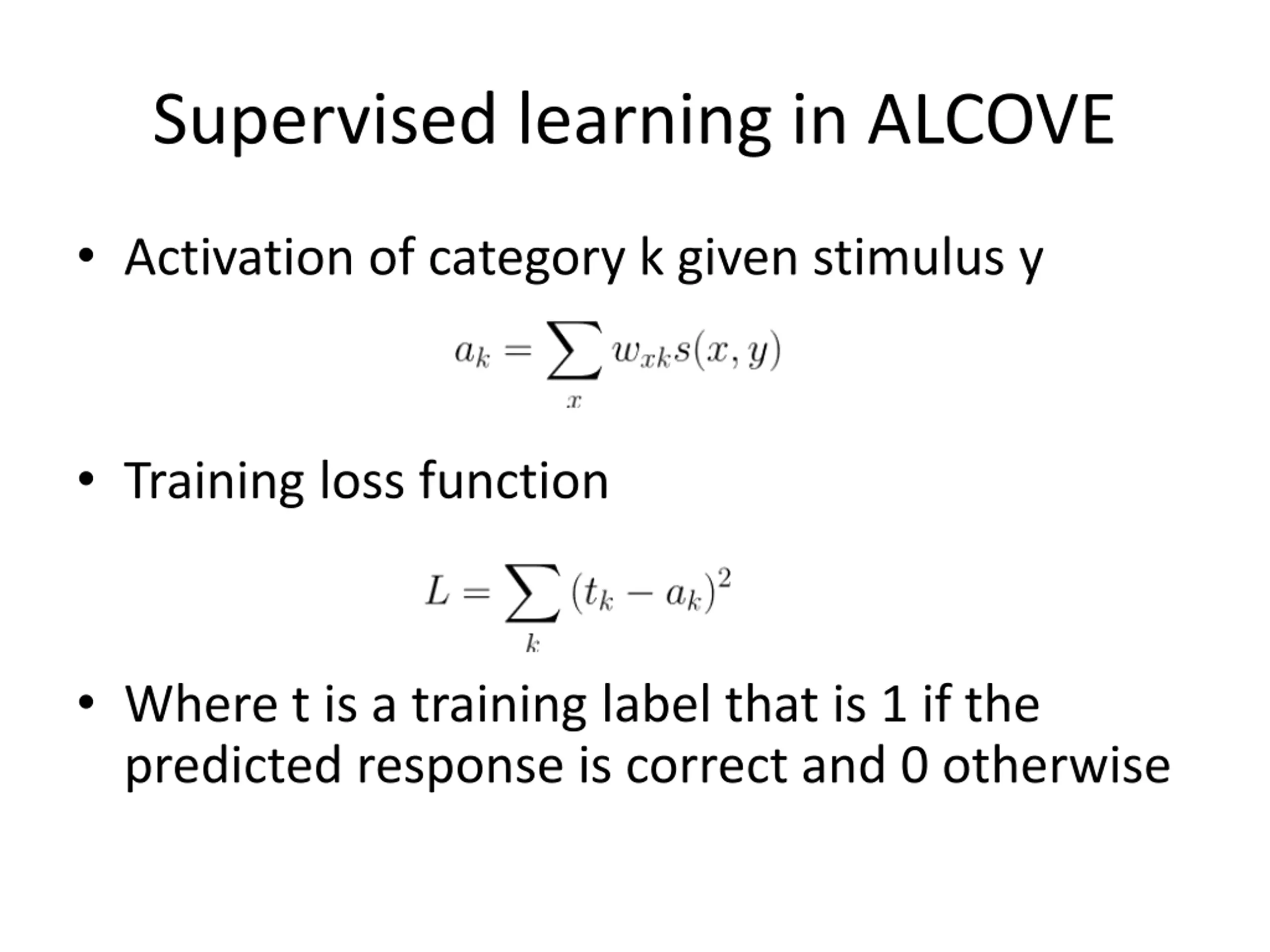 Supervised learning in ALCOVE

• Activation of category k given stimulus y

$a_k = \sum_x w_{xk} s(x, y)$

• Training loss function

$L = \sum_k (t_k - a_k)^2$

• Where t is a training label that is 1 if the predicted response is correct and 0 otherwise